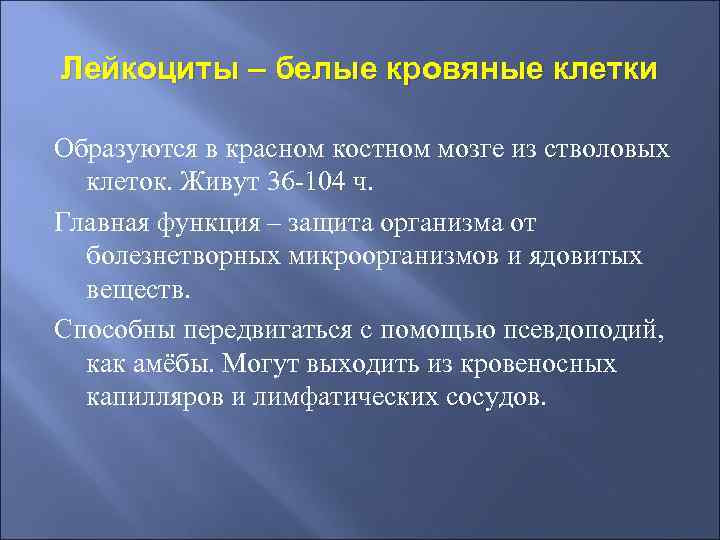 Лейкоциты – белые кровяные клетки

Образуются в красном костном мозге из стволовых клеток. Живут 36-104 ч.

Главная функция – защита организма от болезнетворных микроорганизмов и ядовитых веществ.

Способны передвигаться с помощью псевдоподий, как амёбы. Могут выходить из кровеносных капилляров и лимфатических сосудов.